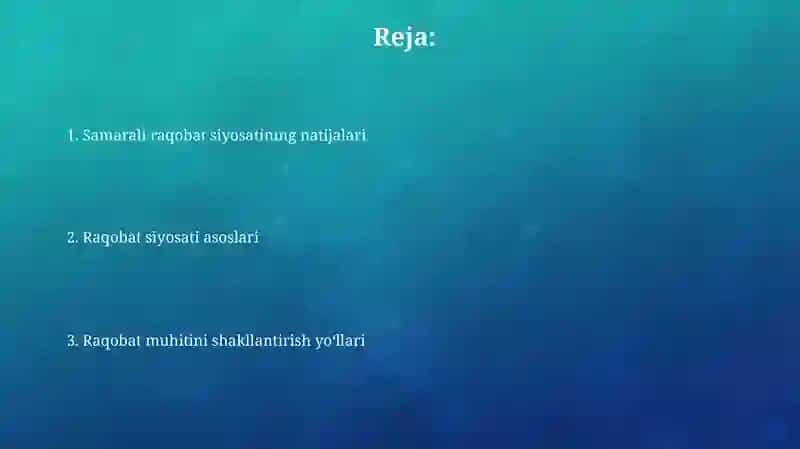 Reja:

1. Samarali raqobat siyosatining natijalari

2. Raqobat siyosati asoslari

3. Raqobat muhitini shakllantirish yo'llari